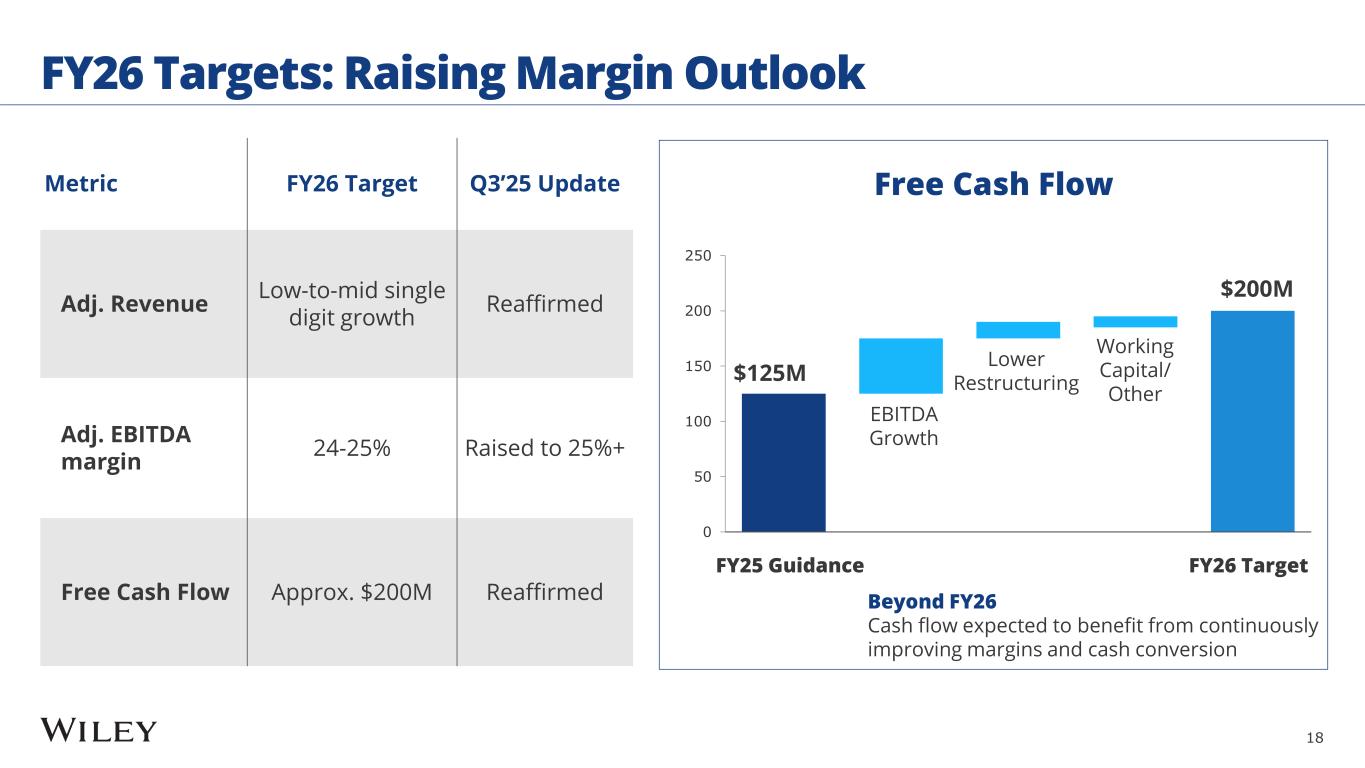 FY26 Targets: Raising Margin Outlook

| Metric | FY26 Target | Q3'25 Update |
|---|---|---|
| Adj. Revenue | Low-to-mid single digit growth | Reaffirmed |
| Adj. EBITDA margin | 24-25% | Raised to 25%+ |
| Free Cash Flow | Approx. $200M | Reaffirmed |

Free Cash Flow

250
200
150
100
50
0

$125M
EBITDA Growth
Lower Restructuring
Working Capital/ Other
$200M

FY25 Guidance
FY26 Target

Beyond FY26
Cash flow expected to benefit from continuously improving margins and cash conversion

WILEY

18